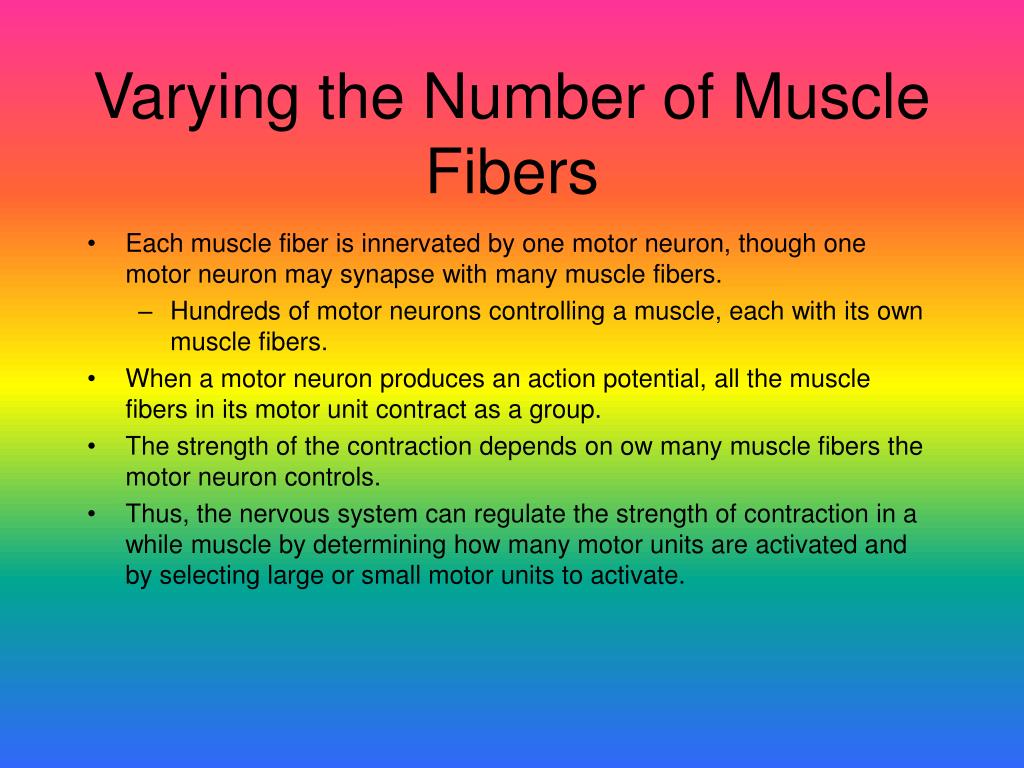 Varying the Number of Muscle Fibers

• Each muscle fiber is innervated by one motor neuron, though one motor neuron may synapse with many muscle fibers.
  – Hundreds of motor neurons controlling a muscle, each with its own muscle fibers.
• When a motor neuron produces an action potential, all the muscle fibers in its motor unit contract as a group.
• The strength of the contraction depends on ow many muscle fibers the motor neuron controls.
• Thus, the nervous system can regulate the strength of contraction in a while muscle by determining how many motor units are activated and by selecting large or small motor units to activate.